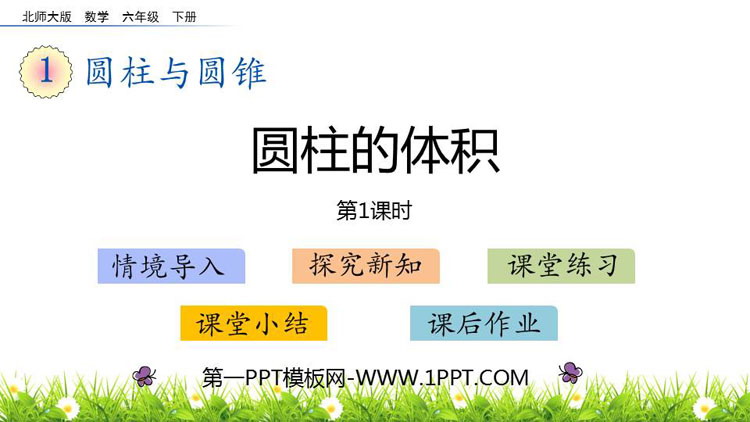 北师大版 数学 六年级 下册

1 圆柱与圆锥

圆柱的体积

第1课时

情境导入

探究新知

课堂练习

课堂小结

课后作业

第一PPT模板网-WWW.1PPT.COM